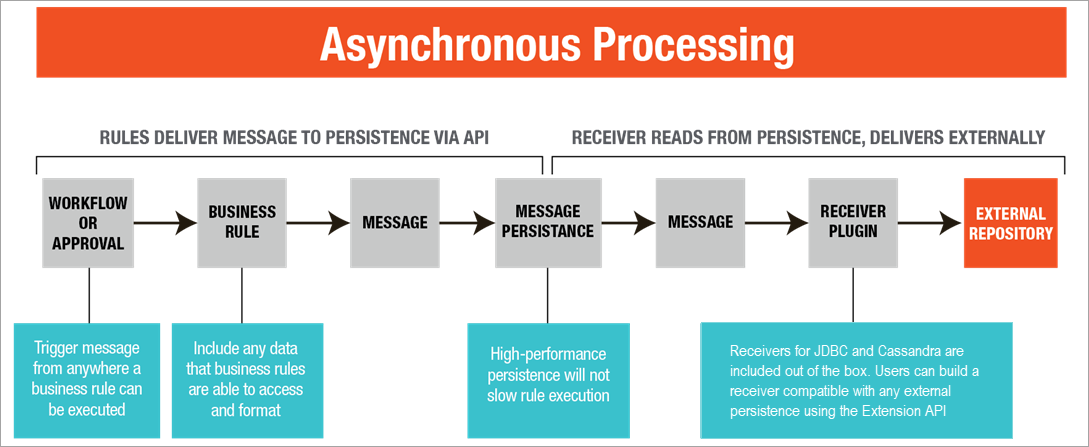 Asynchronous Processing

RULES DELIVER MESSAGE TO PERSISTENCE VIA API

RECEIVER READS FROM PERSISTENCE, DELIVERS EXTERNALLY

WORKFLOW OR APPROVAL

BUSINESS RULE

MESSAGE

MESSAGE PERSISTANCE

MESSAGE

RECEIVER PLUGIN

EXTERNAL REPOSITORY

Trigger message from anywhere a business rule can be executed

Include any data that business rules are able to access and format

High-performance persistence will not slow rule execution

Receivers for JDBC and Cassandra are included out of the box. Users can build a receiver compatible with any external persistence using the Extension API